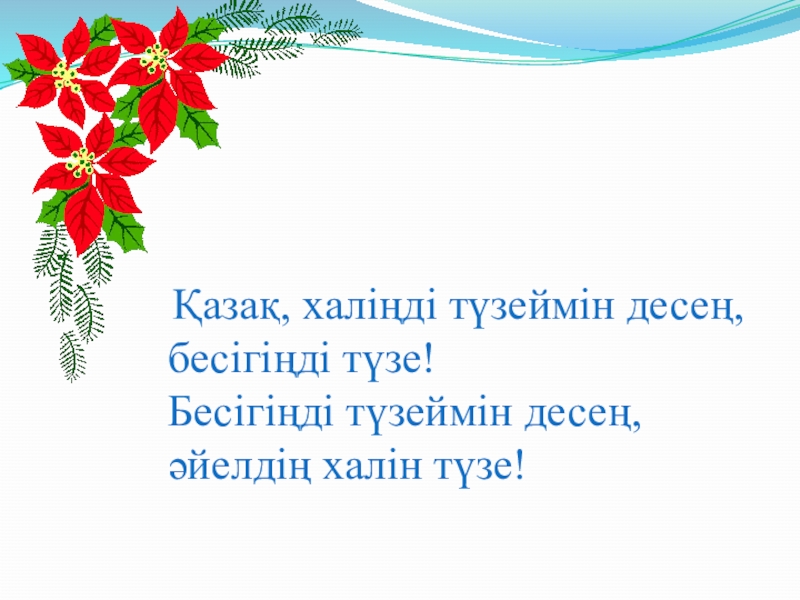 Қазақ, халіңді түзеймін десең, бесігіңді түзе!
Бесігіңді түзеймін десең, әйелдің халін түзе!